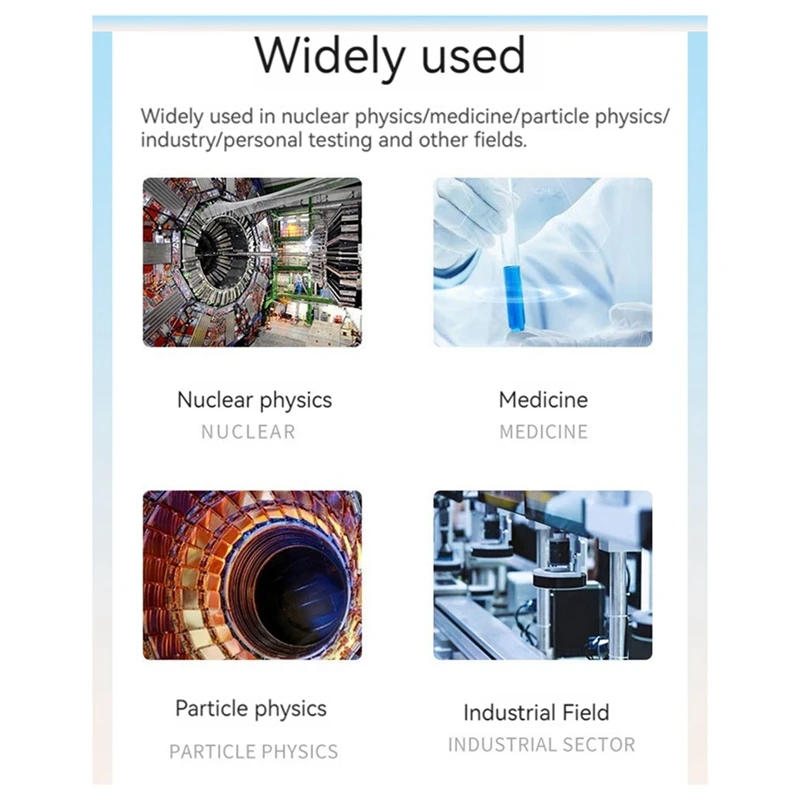 Widely used

Widely used in nuclear physics/medicine/particle physics/industry/personal testing and other fields.

Nuclear physics
NUCLEAR

Medicine
MEDICINE

Particle physics
PARTICLE PHYSICS

Industrial Field
INDUSTRIAL SECTOR